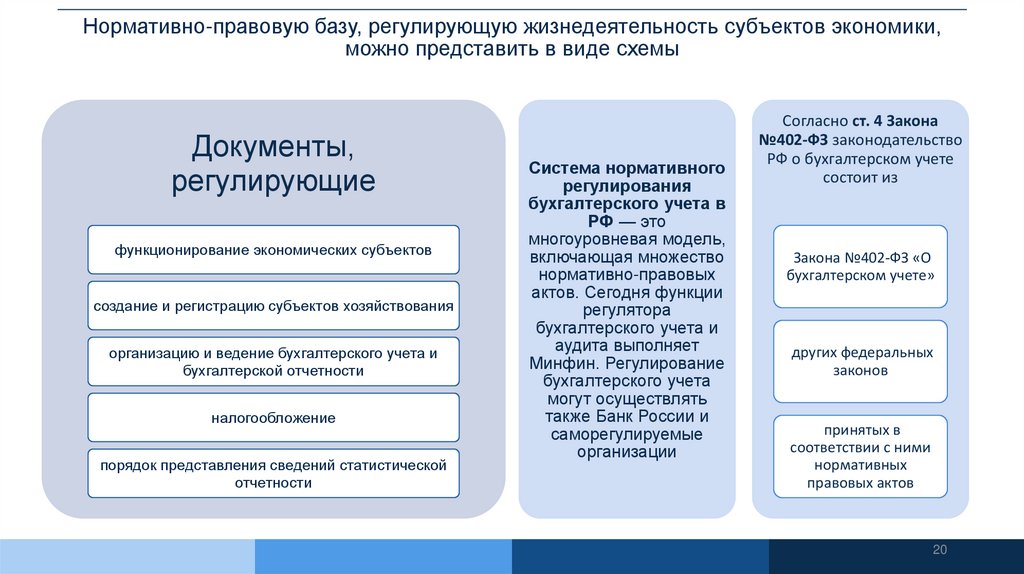 Нормативно-правовую базу, регулирующую жизнедеятельность субъектов экономики, можно представить в виде схемы

Документы, регулирующие

функционирование экономических субъектов

создание и регистрацию субъектов хозяйствования

организацию и ведение бухгалтерского учета и бухгалтерской отчетности

налогообложение

порядок представления сведений статистической отчетности

Система нормативного регулирования бухгалтерского учета в РФ — это многоуровневая модель, включающая множество нормативно-правовых актов. Сегодня функции регулятора бухгалтерского учета и аудита выполняет Минфин. Регулирование бухгалтерского учета могут осуществлять также Банк России и саморегулируемые организации

Согласно ст. 4 Закона №402-ФЗ законодательство РФ о бухгалтерском учете состоит из

Закона №402-ФЗ «О бухгалтерском учете»

других федеральных законов

принятых в соответствии с ними нормативных правовых актов

20